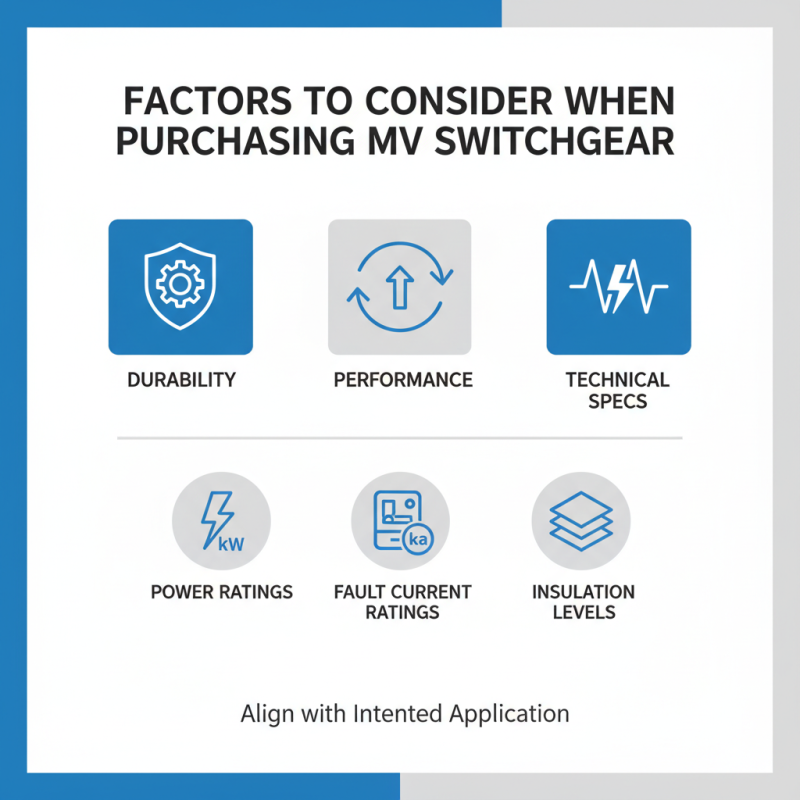 FACTORS TO CONSIDER WHEN PURCHASING MV SWITCHGEAR

DURABILITY

PERFORMANCE

TECHNICAL SPECS

kW

POWER RATINGS

ka

FAULT CURRENT RATINGS

INSULATION LEVELS

Align with Intented Application